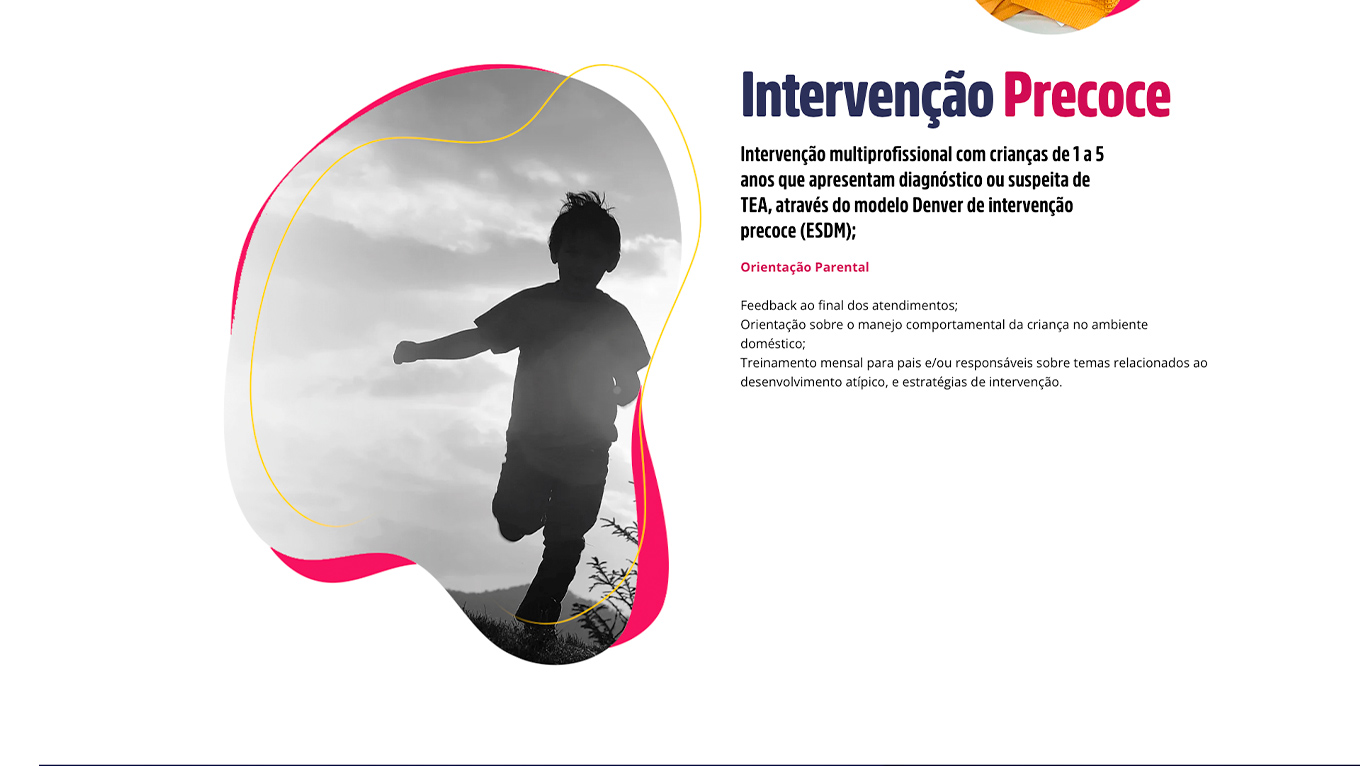 Intervenção Precoce

Intervenção multiprofissional com crianças de 1 a 5 anos que apresentam diagnóstico ou suspeita de TEA, através do modelo Denver de intervenção precoce (ESDM);

Orientação Parental

Feedback ao final dos atendimentos;
Orientação sobre o manejo comportamental da criança no ambiente doméstico;
Treinamento mensal para pais e/ou responsáveis sobre temas relacionados ao desenvolvimento atípico, e estratégias de intervenção.